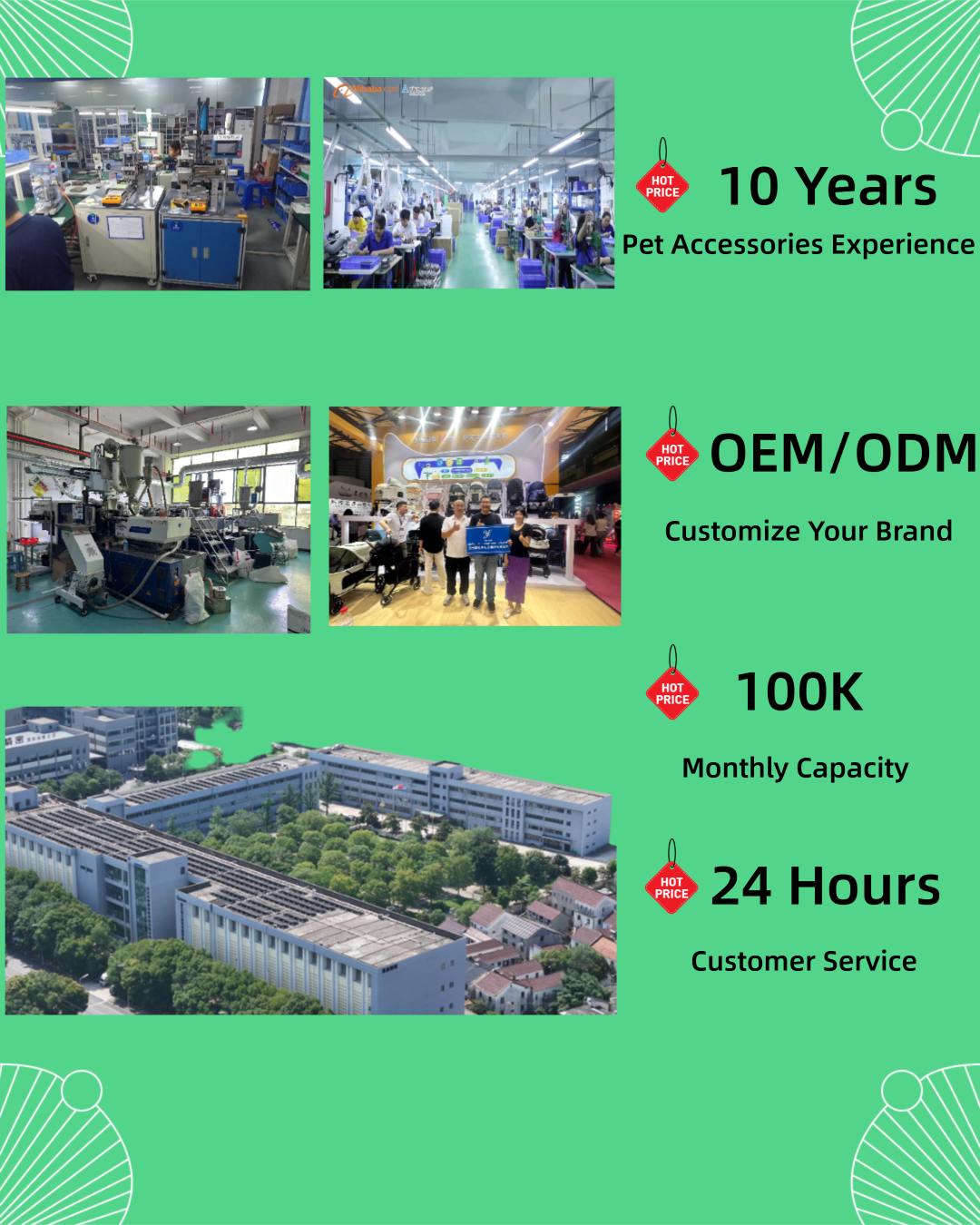 HOT PRICE 10 Years

Pet Accessories Experience

HOT PRICE OEM/ODM

Customize Your Brand

HOT PRICE 100K

Monthly Capacity

HOT PRICE 24 Hours

Customer Service